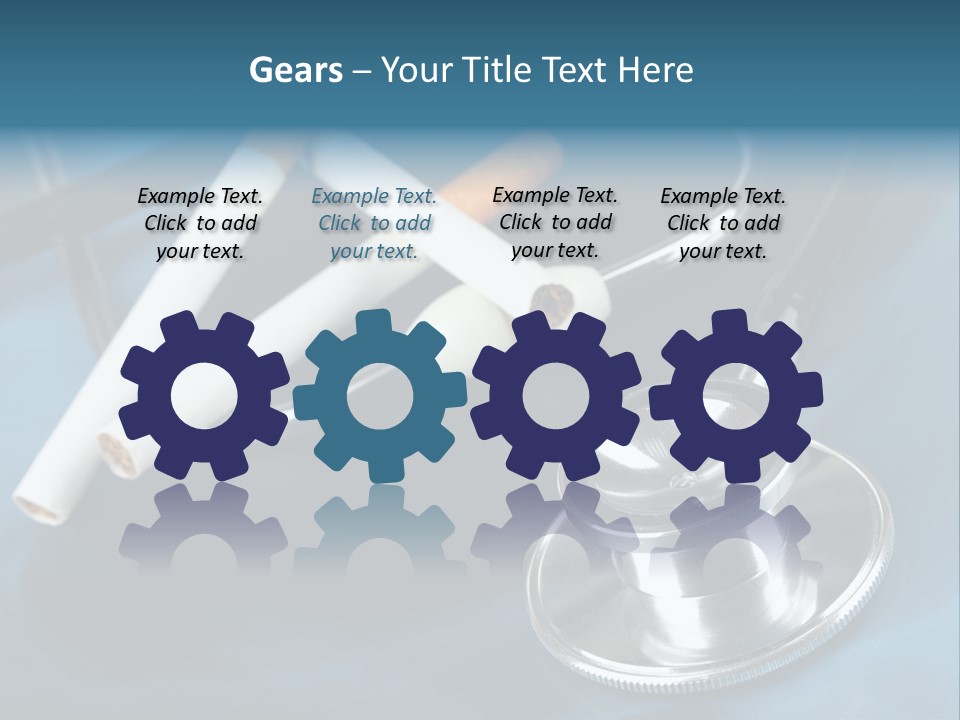 Gears – Your Title Text Here

Example Text. Click to add your text.

Example Text. Click to add your text.

Example Text. Click to add your text.

Example Text. Click to add your text.